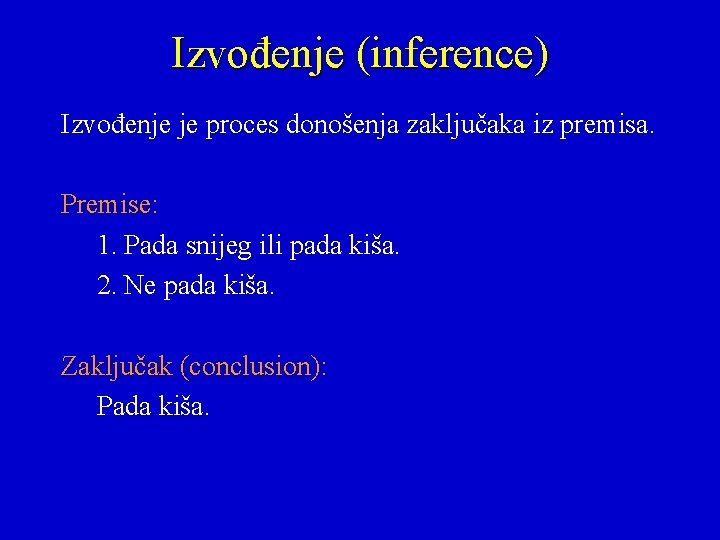 Izvođenje (inference)

Izvođenje je proces donošenja zaključaka iz premisa.

Premise:

1. Pada snijeg ili pada kiša.

2. Ne pada kiša.

Zaključak (conclusion):

Pada kiša.